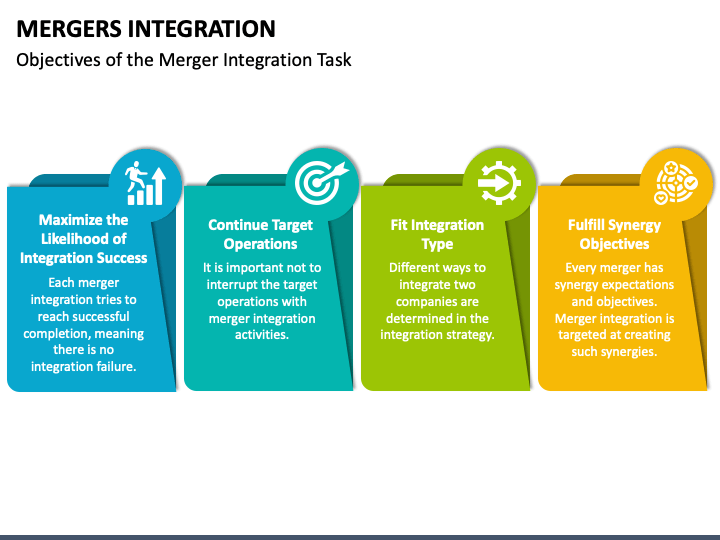 MERGERS INTEGRATION

Objectives of the Merger Integration Task

Maximize the Likelihood of Integration Success

Each merger integration tries to reach successful completion, meaning there is no integration failure.

Continue Target Operations

It is important not to interrupt the target operations with merger integration activities.

Fit Integration Type

Different ways to integrate two companies are determined in the integration strategy.

Fulfill Synergy Objectives

Every merger has synergy expectations and objectives. Merger integration is targeted at creating such synergies.